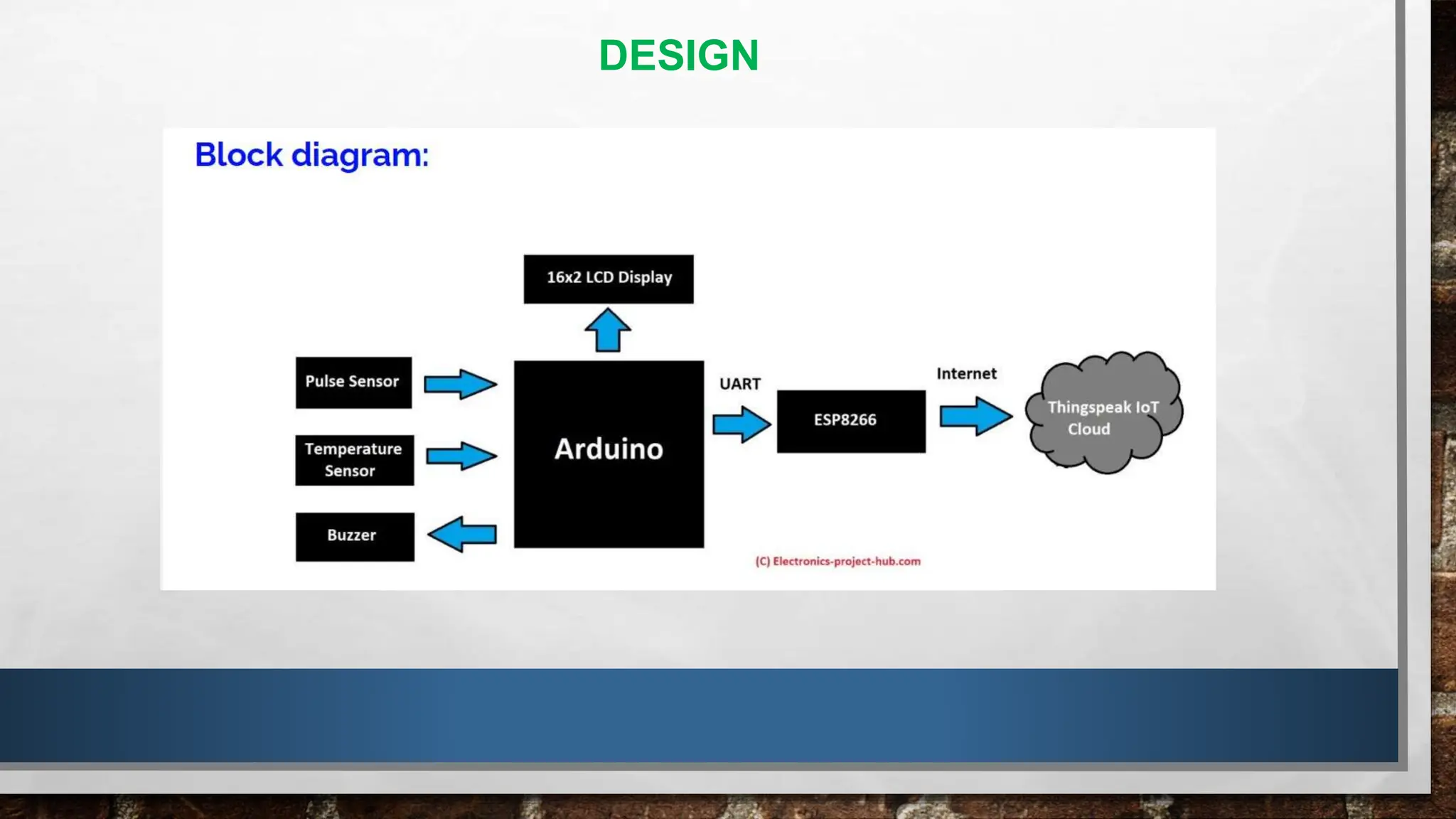 DESIGN

Block diagram:

16x2 LCD Display

Pulse Sensor

Temperature Sensor

Buzzer

Arduino

UART

ESP8266

Internet

Thingspeak IoT Cloud

(C) Electronics-project-hub.com